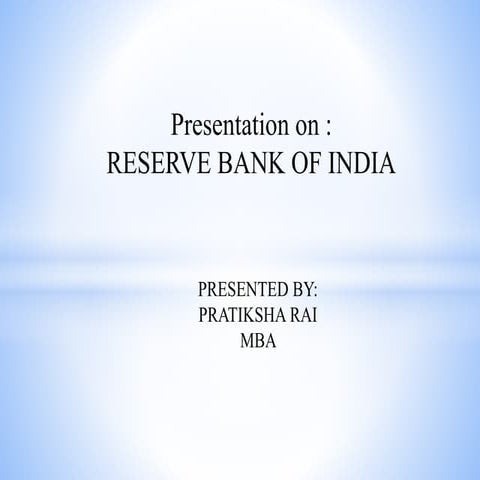 Presentation on :
RESERVE BANK OF INDIA

PRESENTED BY:
PRATIKSHA RAI
MBA